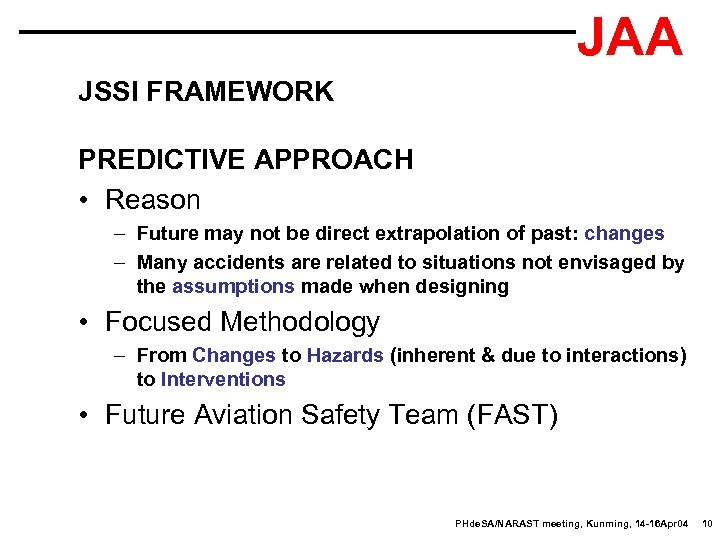 JAA

JSSI FRAMEWORK

PREDICTIVE APPROACH

• Reason
– Future may not be direct extrapolation of past: changes
– Many accidents are related to situations not envisaged by the assumptions made when designing

• Focused Methodology
– From Changes to Hazards (inherent & due to interactions) to Interventions

• Future Aviation Safety Team (FAST)

PHdeSA/NARAST meeting, Kunming, 14-16Apr04 10